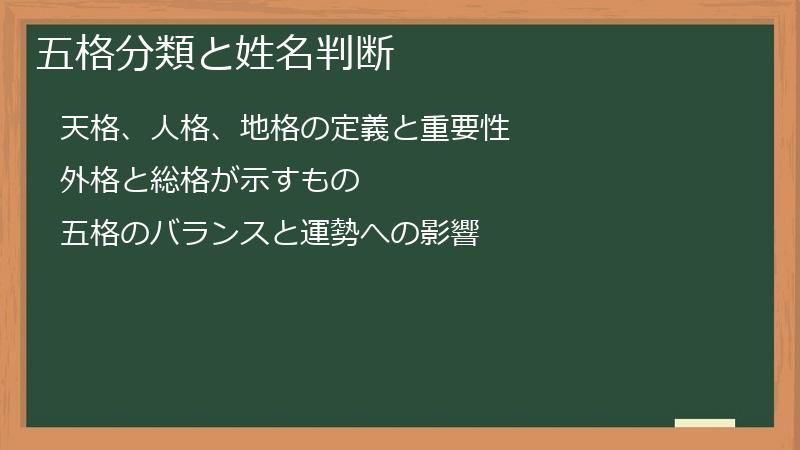 五格分類と姓名判断

天格、人格、地格の定義と重要性

外格と総格が示すもの

五格のバランスと運勢への影響